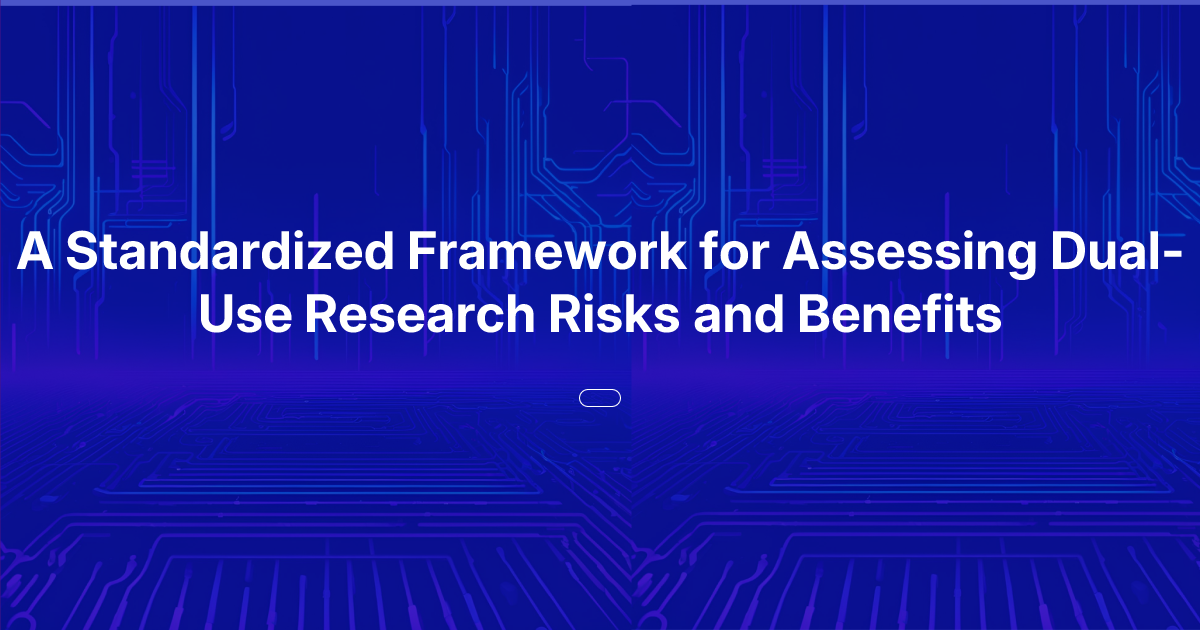 A Standardized Framework for Assessing Dual-Use Research Risks and Benefits